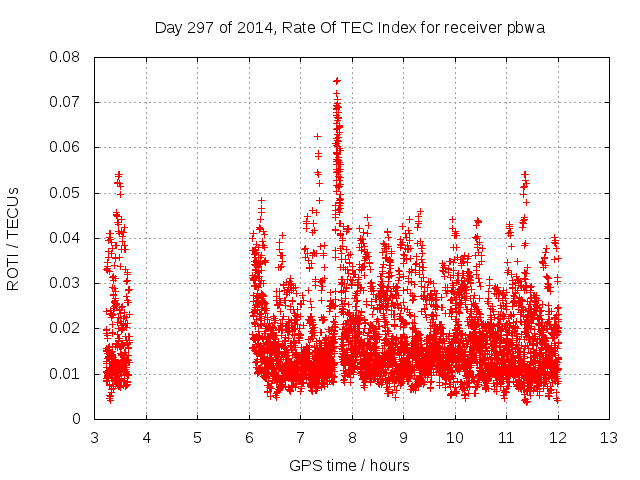 Day 297 of 2014, Rate Of TEC Index for receiver pbwa

ROTI / TECUs

0.08
0.07
0.06
0.05
0.04
0.03
0.02
0.01
0

3 4 5 6 7 8 9 10 11 12 13

GPS time / hours